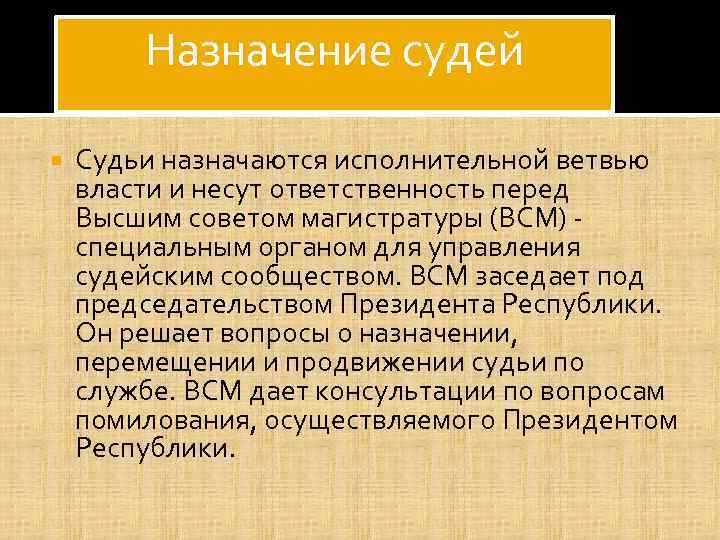 Назначение судей

Судьи назначаются исполнительной ветвью власти и несут ответственность перед Высшим советом магистратуры (ВСМ) - специальным органом для управления судейским сообществом. ВСМ заседает под председательством Президента Республики. Он решает вопросы о назначении, перемещении и продвижении судьи по службе. ВСМ дает консультации по вопросам помилования, осуществляемого Президентом Республики.